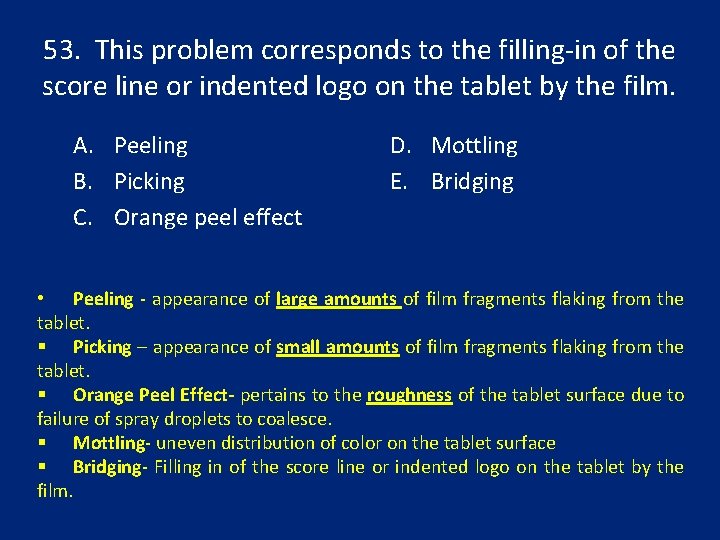 53. This problem corresponds to the filling-in of the score line or indented logo on the tablet by the film.

A. Peeling
B. Picking
C. Orange peel effect
D. Mottling
E. Bridging

• Peeling - appearance of large amounts of film fragments flaking from the tablet.
▪ Picking – appearance of small amounts of film fragments flaking from the tablet.
▪ Orange Peel Effect- pertains to the roughness of the tablet surface due to failure of spray droplets to coalesce.
▪ Mottling- uneven distribution of color on the tablet surface
▪ Bridging- Filling in of the score line or indented logo on the tablet by the film.